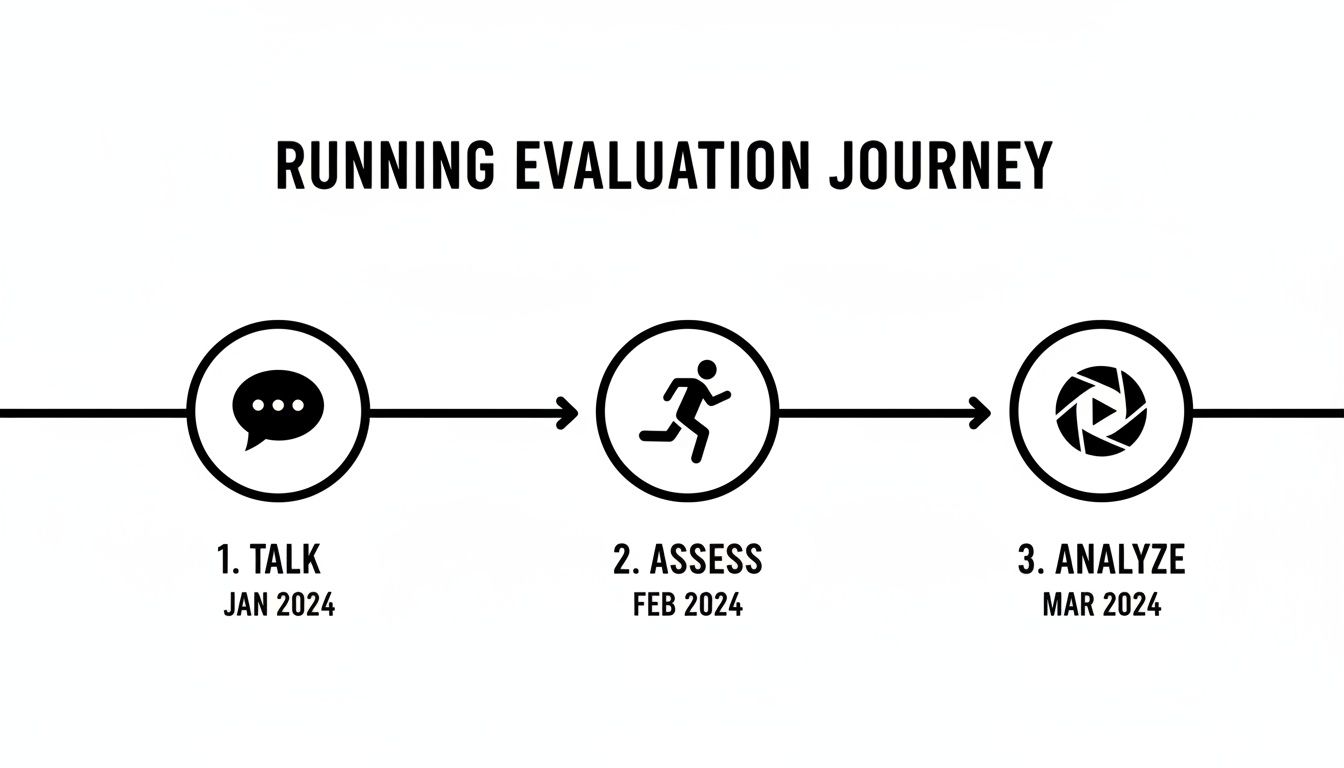 RUNNING EVALUATION JOURNEY

1. TALK
JAN 2024

2. ASSESS
FEB 2024

3. ANALYZE
MAR 2024